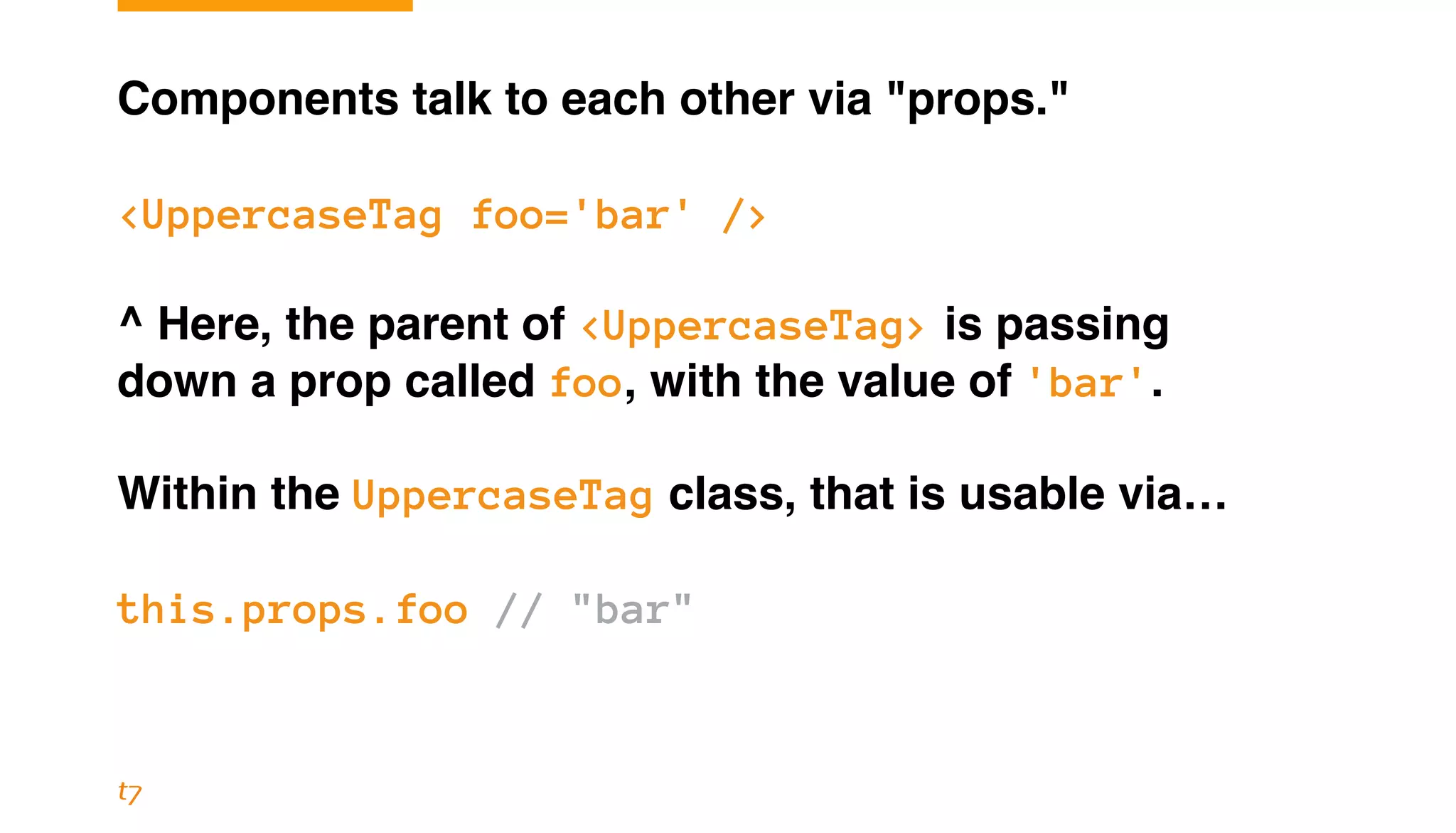 Components talk to each other via "props."

<UppercaseTag foo='bar' />

^ Here, the parent of <UppercaseTag> is passing down a prop called foo, with the value of 'bar'.

Within the UppercaseTag class, that is usable via…

this.props.foo // "bar"

t7